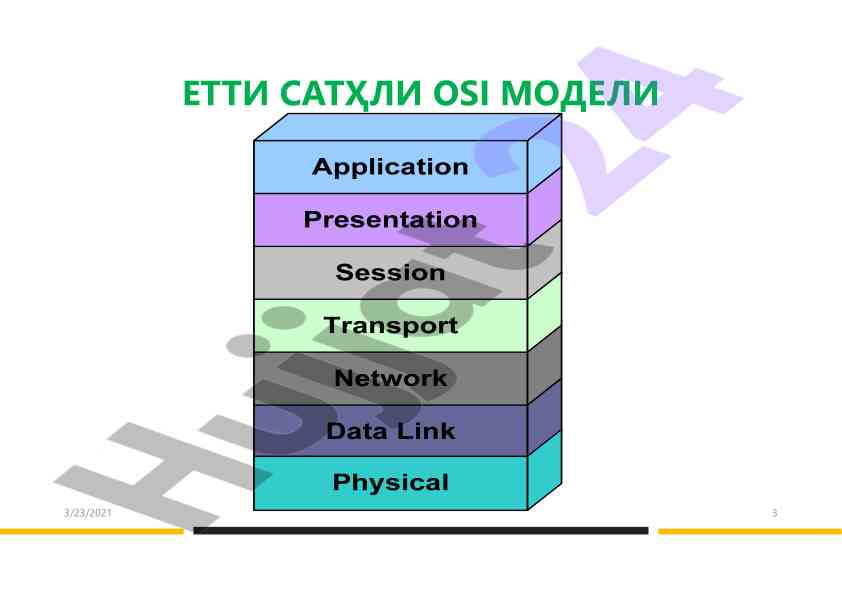 ЕТТИ САТҲЛИ OSI МОДЕЛИ

Application
Presentation
Session
Transport
Network
Data Link
Physical

Hujjat24

3/23/2021

3